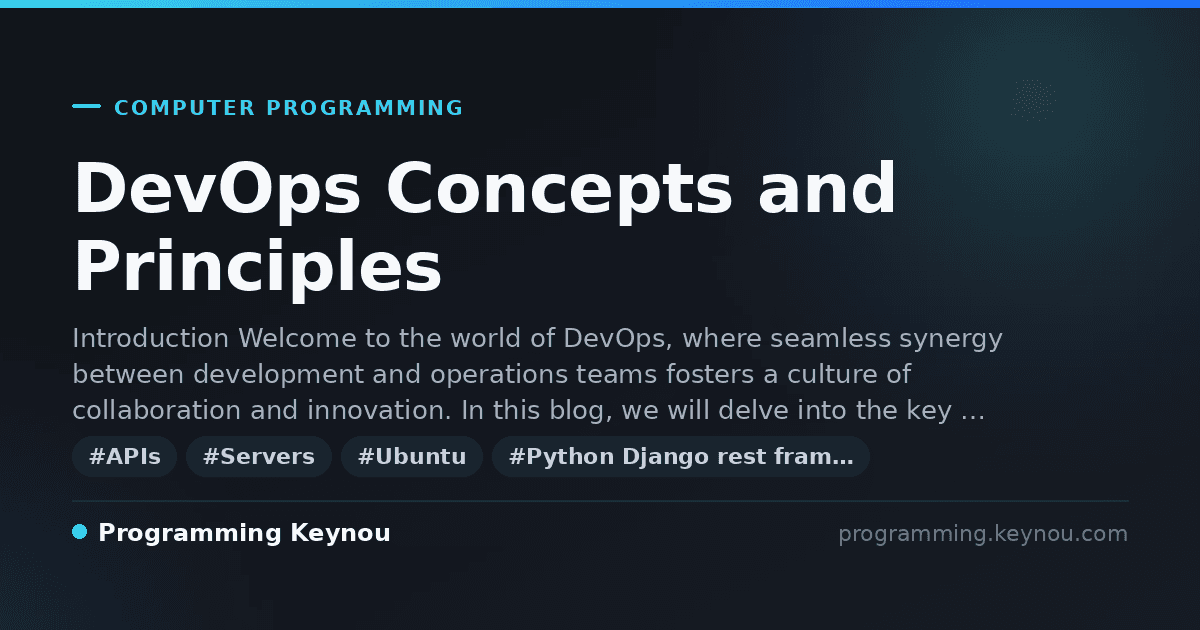 COMPUTER PROGRAMMING

DevOps Concepts and Principles

Introduction Welcome to the world of DevOps, where seamless synergy between development and operations teams fosters a culture of collaboration and innovation. In this blog, we will delve into the key …

#APIs #Servers #Ubuntu #Python Django rest fram…

Programming Keynou

programming.keynou.com